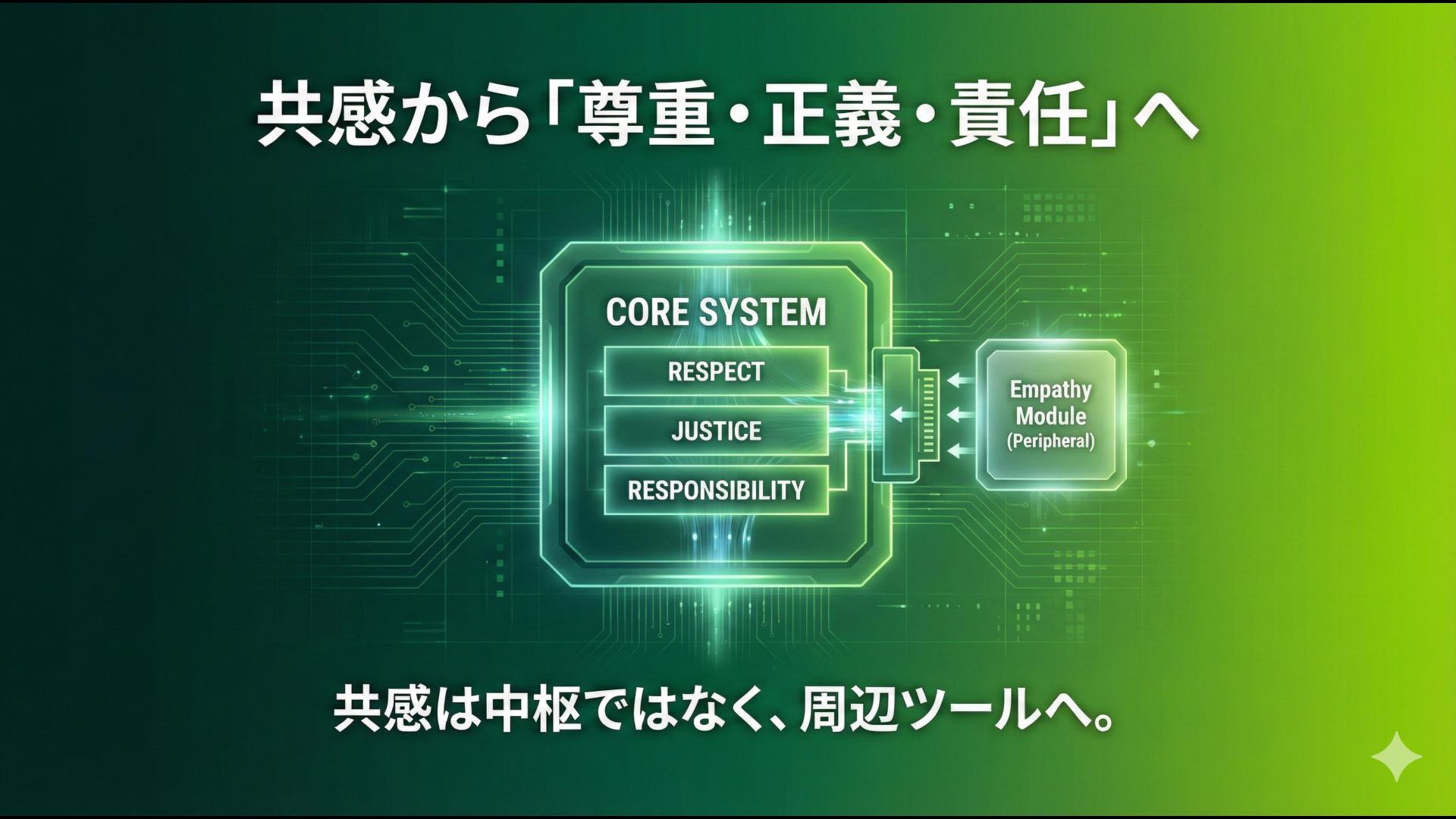 共感から「尊重・正義・責任」へ

CORE SYSTEM

RESPECT

JUSTICE

RESPONSIBILITY

Empathy Module (Peripheral)

共感は中枢ではなく、周辺ツールへ。